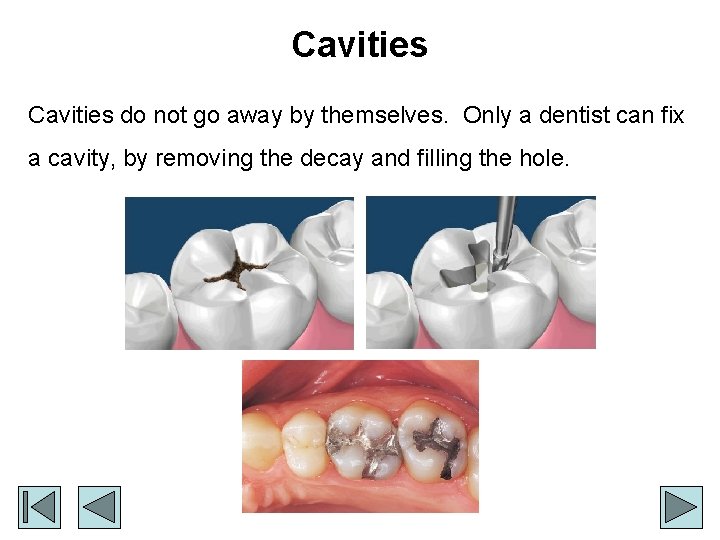 Cavities

Cavities do not go away by themselves. Only a dentist can fix a cavity, by removing the decay and filling the hole.